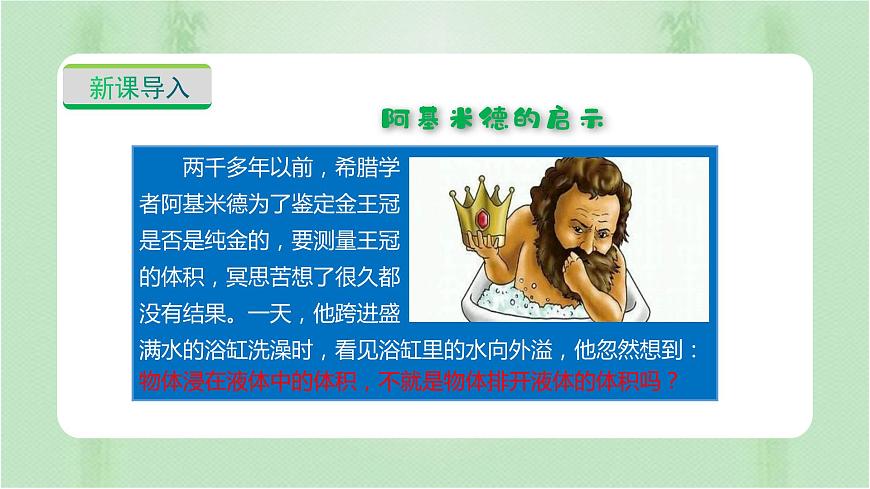 新课导入

阿基米德的启示

两千多年以前，希腊学者阿基米德为了鉴定金王冠是否是纯金的，要测量王冠的体积，冥思苦想了很久都没有结果。一天，他跨进盛满水的浴缸洗澡时，看见浴缸里的水向外溢，他忽然想到：物体浸在液体中的体积，不就是物体排开液体的体积吗？